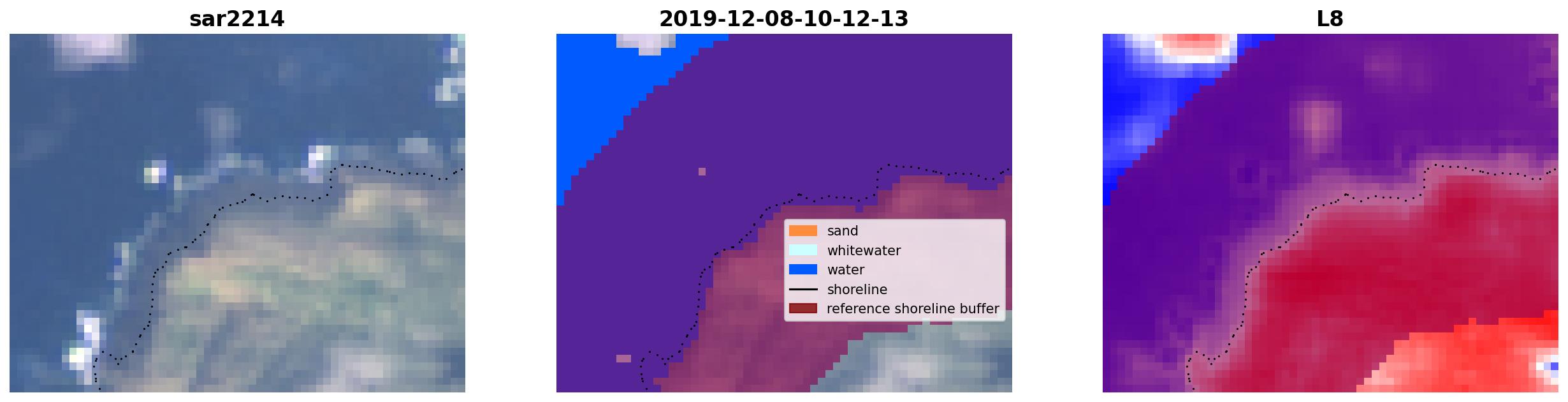 sar2214

2019-12-08-10-12-13

sand
whitewater
water
shoreline
reference shoreline buffer

L8